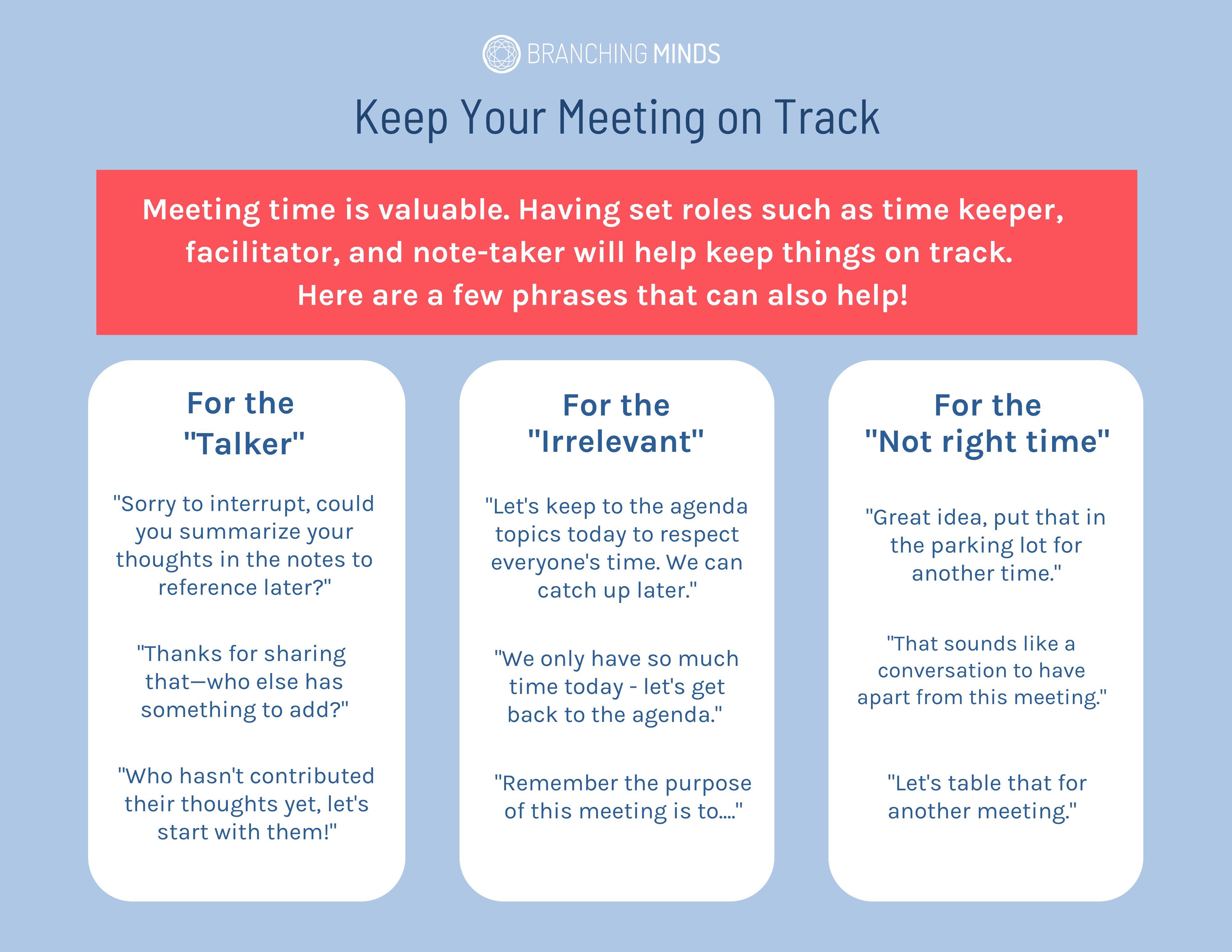 BRANCHING MINDS

Keep Your Meeting on Track

Meeting time is valuable. Having set roles such as time keeper, facilitator, and note-taker will help keep things on track. Here are a few phrases that can also help!

For the "Talker"

"Sorry to interrupt, could you summarize your thoughts in the notes to reference later?"

"Thanks for sharing that—who else has something to add?"

"Who hasn't contributed their thoughts yet, let's start with them!"

For the "Irrelevant"

"Let's keep to the agenda topics today to respect everyone's time. We can catch up later."

"We only have so much time today - let's get back to the agenda."

"Remember the purpose of this meeting is to...."

For the "Not right time"

"Great idea, put that in the parking lot for another time."

"That sounds like a conversation to have apart from this meeting."

"Let's table that for another meeting."